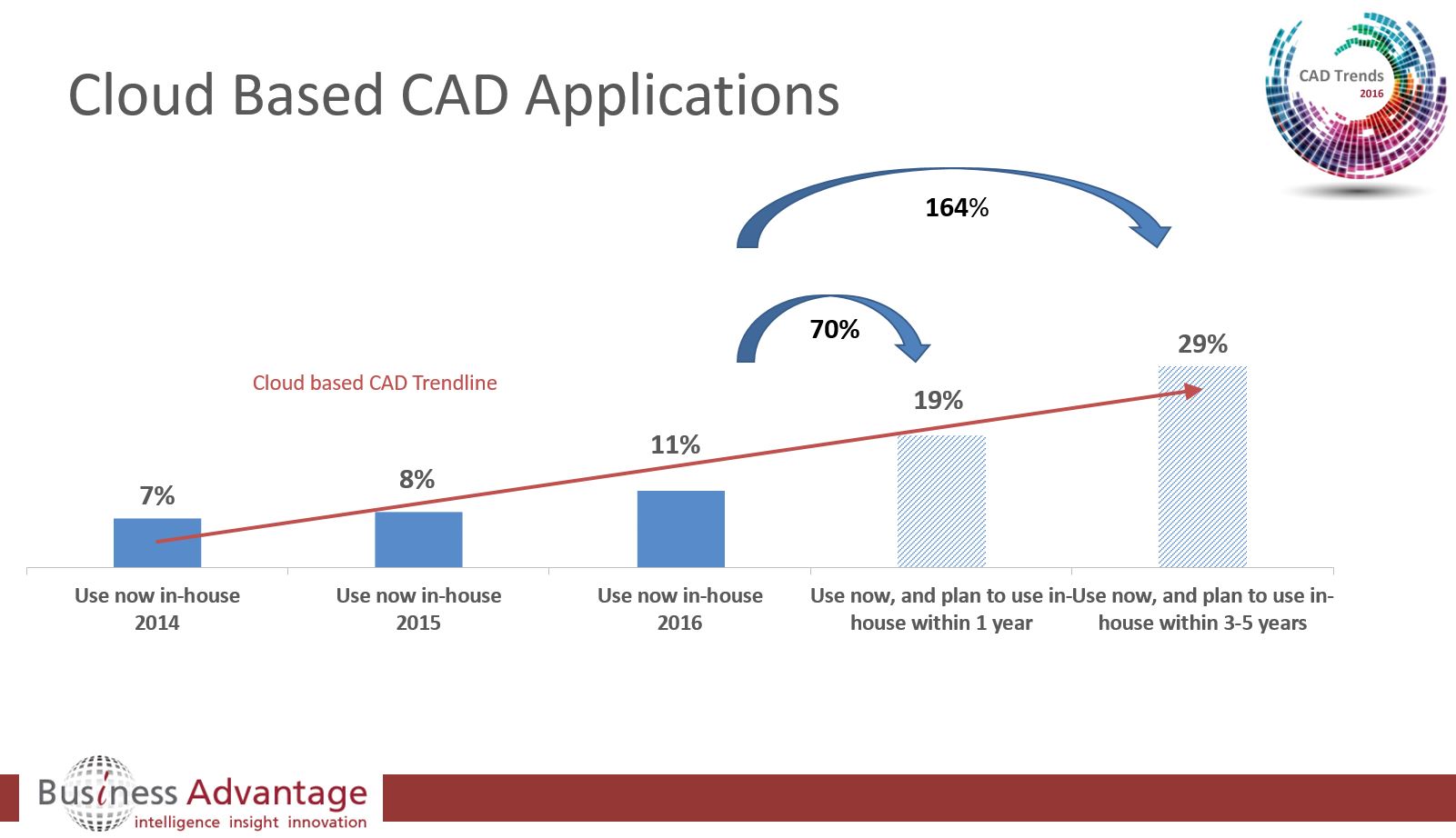 Cloud Based CAD Applications

CAD Trends 2016

164%

70%

Cloud based CAD Trendline

7%

8%

11%

19%

29%

Use now in-house 2014

Use now in-house 2015

Use now in-house 2016

Use now, and plan to use in-house within 1 year

Use now, and plan to use in-house within 3-5 years

Business Advantage
intelligence insight innovation